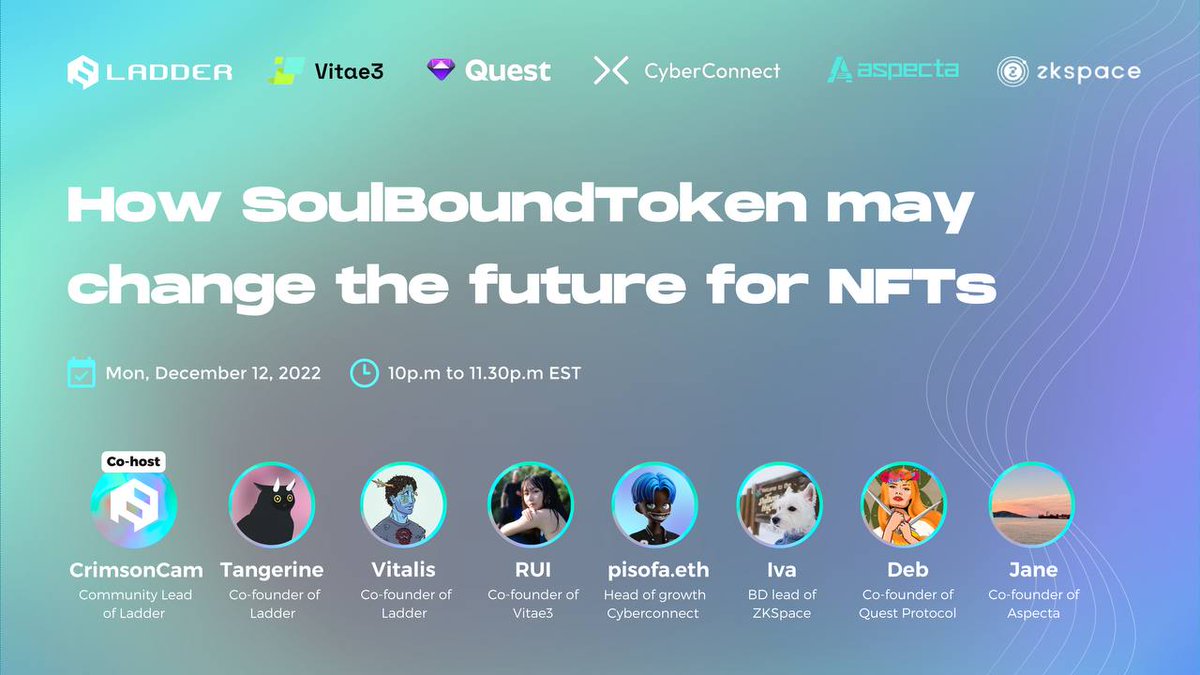 LADDER Vitae3 Quest CyberConnect aspecta zkspace

How SoulBoundToken may change the future for NFTs

Mon, December 12, 2022 10p.m to 11.30p.m EST

Co-host

CrimsonCam
Community Lead of Ladder

Tangerine
Co-founder of Ladder

Vitalis
Co-founder of Ladder

RUI
Co-founder of Vitae3

pisofa.eth
Head of growth Cyberconnect

Iva
BD lead of ZKSpace

Deb
Co-founder of Quest Protocol

Jane
Co-founder of Aspecta